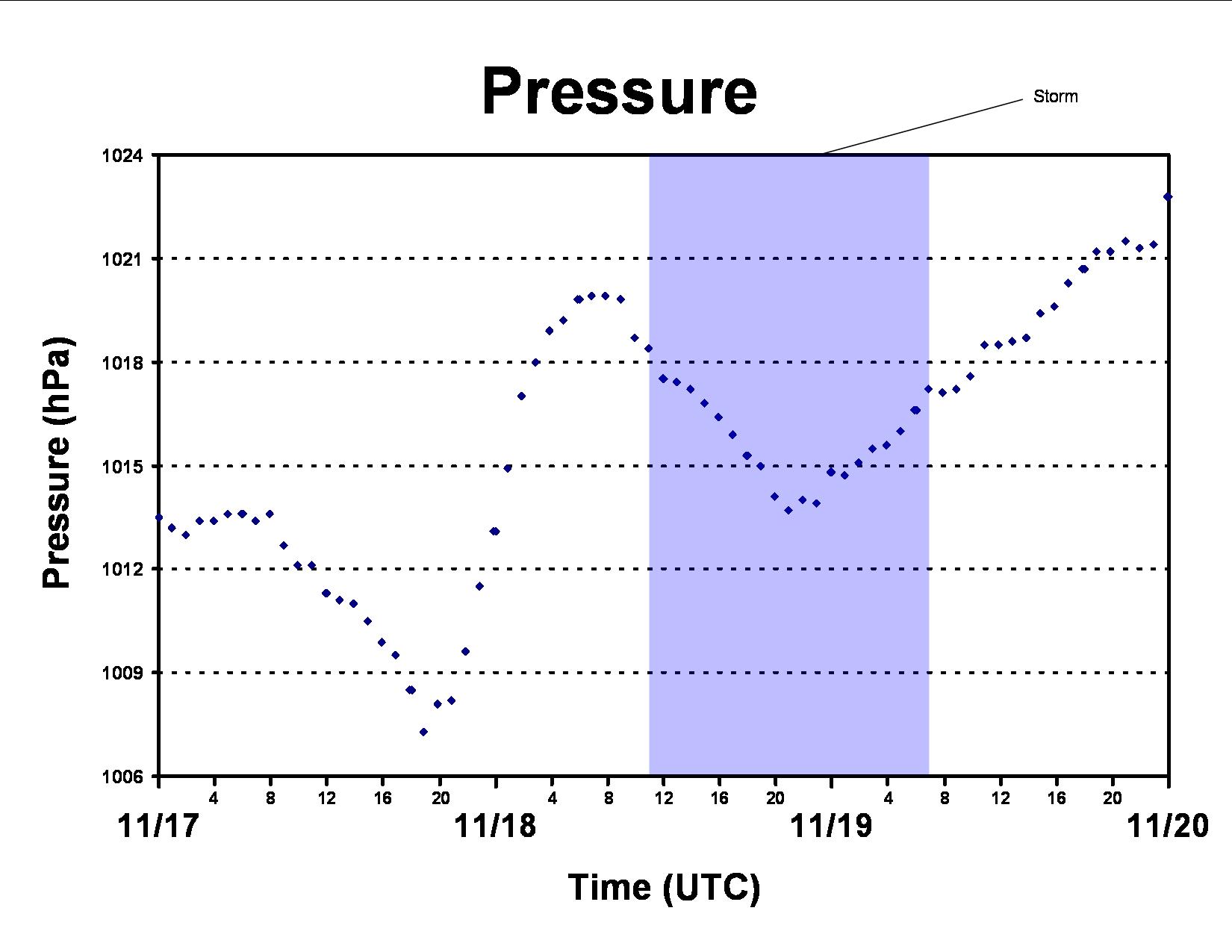 Pressure

Storm

Pressure (hPa)

1024
1021
1018
1015
1012
1009
1006

4 8 12 16 20 4 8 12 16 20 4 8 12 16 20

11/17 11/18 11/19 11/20

Time (UTC)